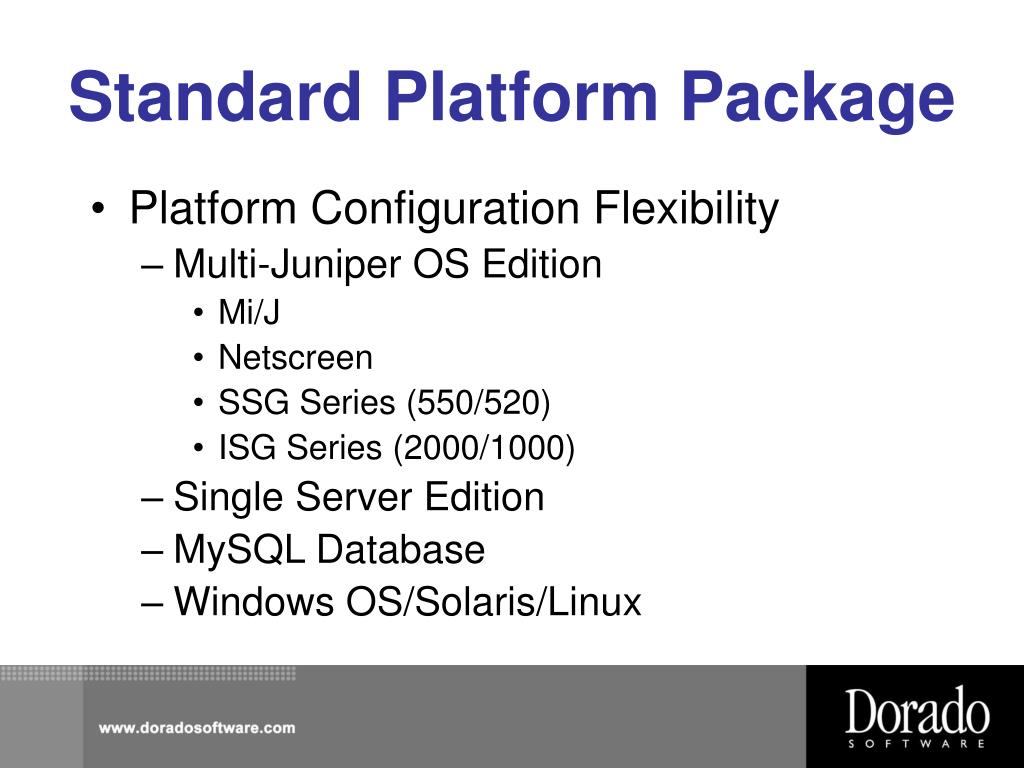 Standard Platform Package

• Platform Configuration Flexibility
– Multi-Juniper OS Edition
• Mi/J
• Netscreen
• SSG Series (550/520)
• ISG Series (2000/1000)
– Single Server Edition
– MySQL Database
– Windows OS/Solaris/Linux

www.doradosoftware.com

Dorado
SOFTWARE